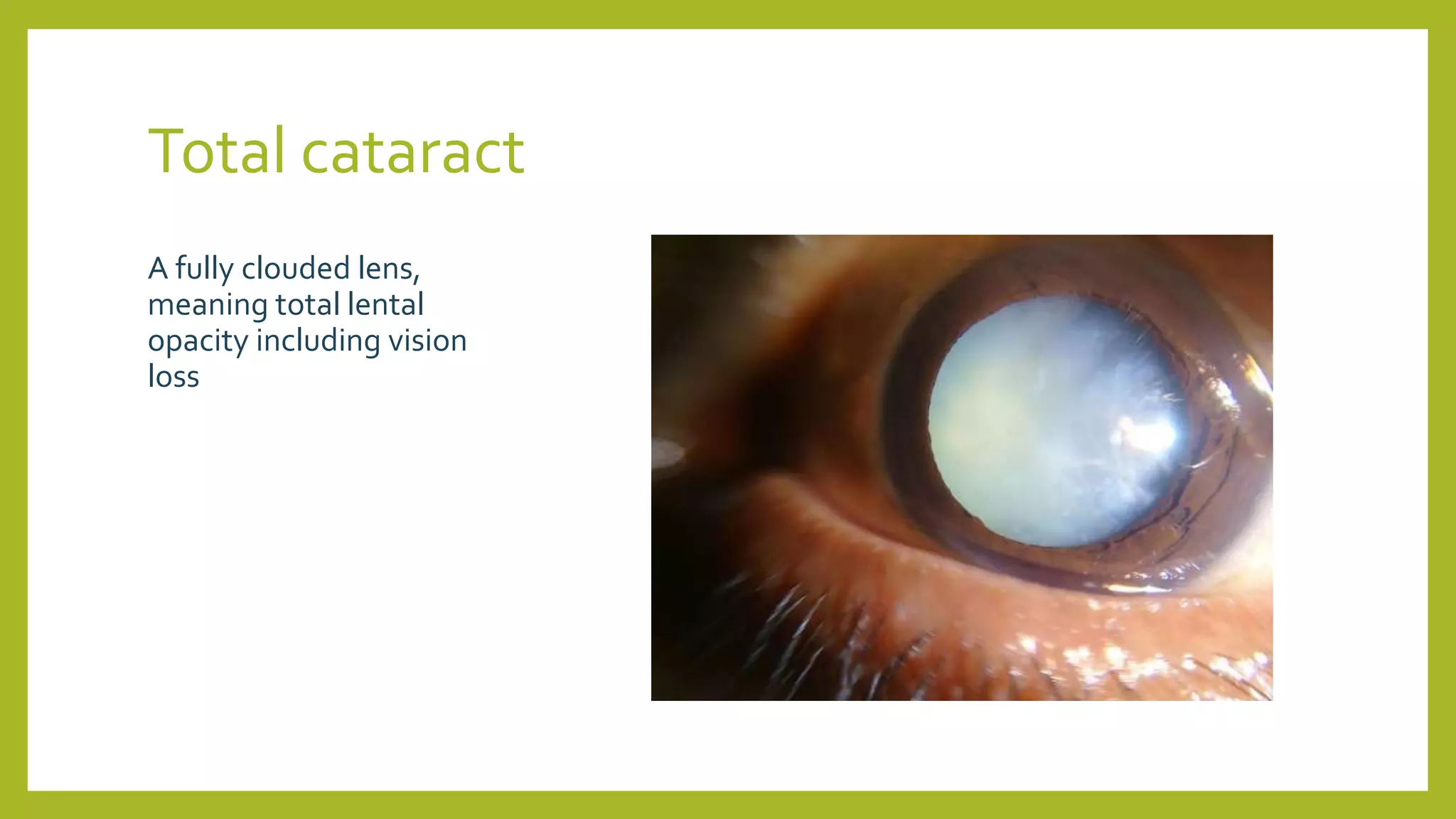 Total cataract

A fully clouded lens, meaning total lental opacity including vision loss